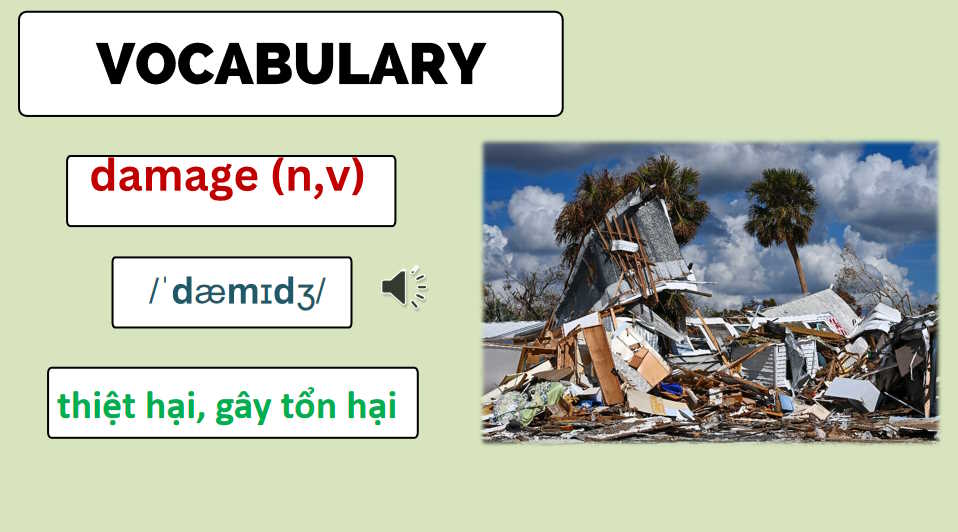 VOCABULARY

damage (n,v)

/ˈdæmɪdʒ/

thiệt hại, gây tổn hại